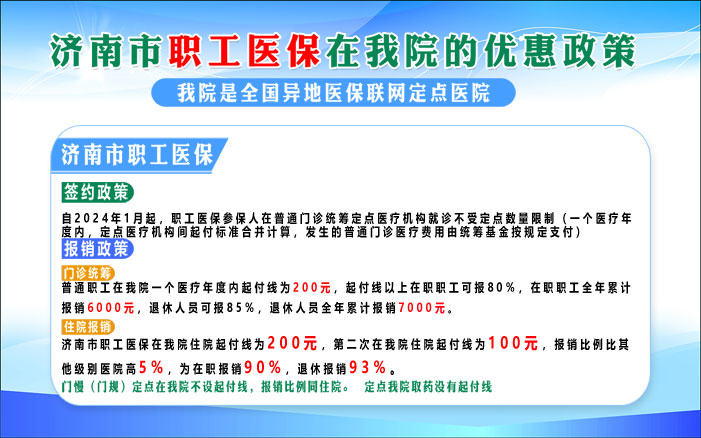 济南市职工医保在我院的优惠政策

我院是全国异地医保联网定点医院

济南市职工医保

签约政策

自2024年1月起，职工医保参保人在普通门诊统筹定点医疗机构就诊不受定点数量限制（一个医疗年度内，定点医疗机构间起付标准合并计算，发生的普通门诊医疗费用由统筹基金按规定支付）

报销政策

门诊统筹

普通职工在我院一个医疗年度内起付线为200元，起付线以上在职职工可报80%，在职职工全年累计报销6000元，退休人员可报85%，退休人员全年累计报销7000元。

住院报销

济南市职工医保在我院住院起付线为200元，第二次在我院住院起付线为100元，报销比例比其他级别医院高5%，为在职报销90%，退休报销93%。

门慢（门规）定点在我院不设起付线，报销比例同住院。 定点我院取药没有起付线